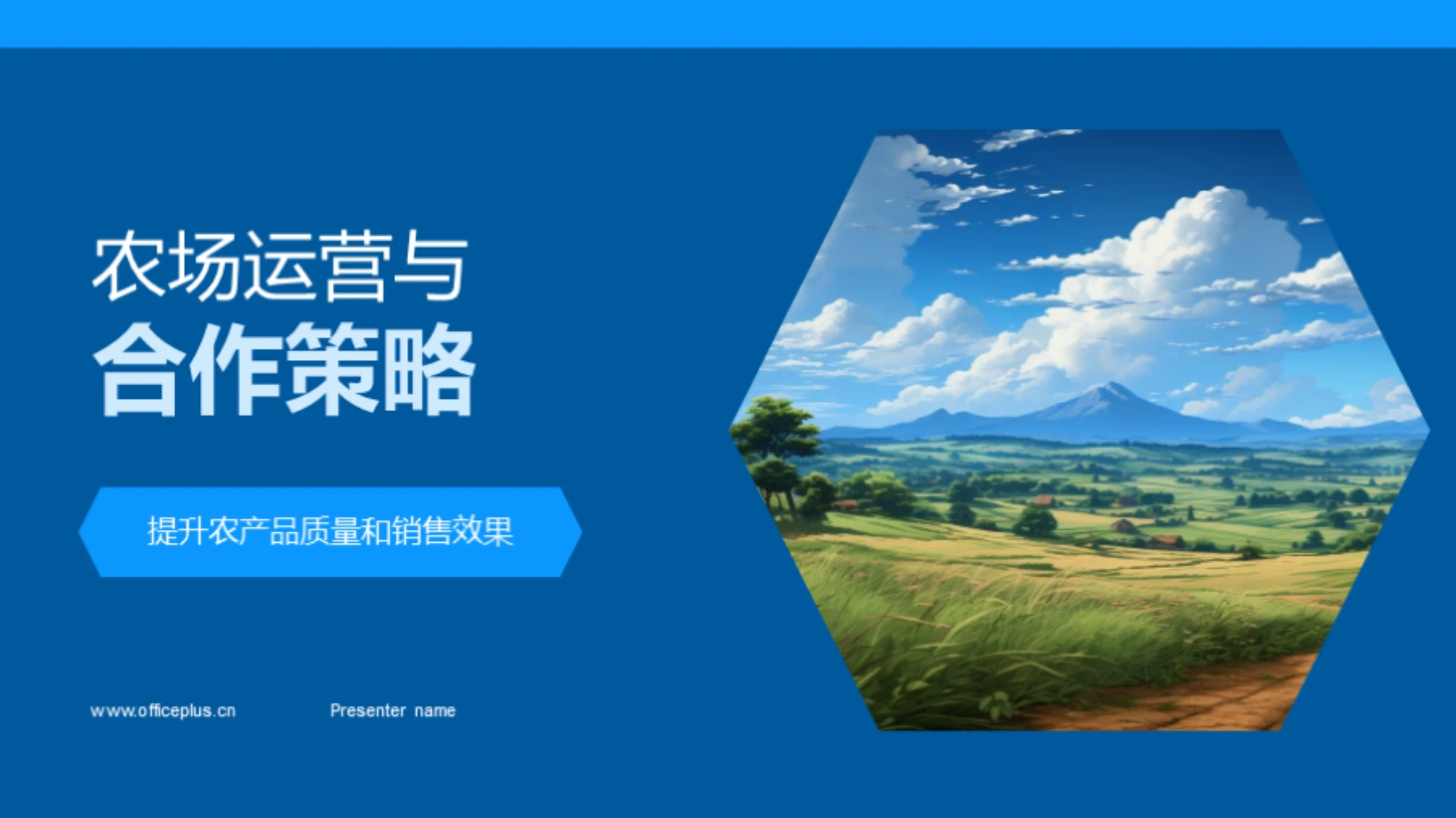 农场运营与
合作策略

提升农产品质量和销售效果

www.officeplus.cn

Presenter name